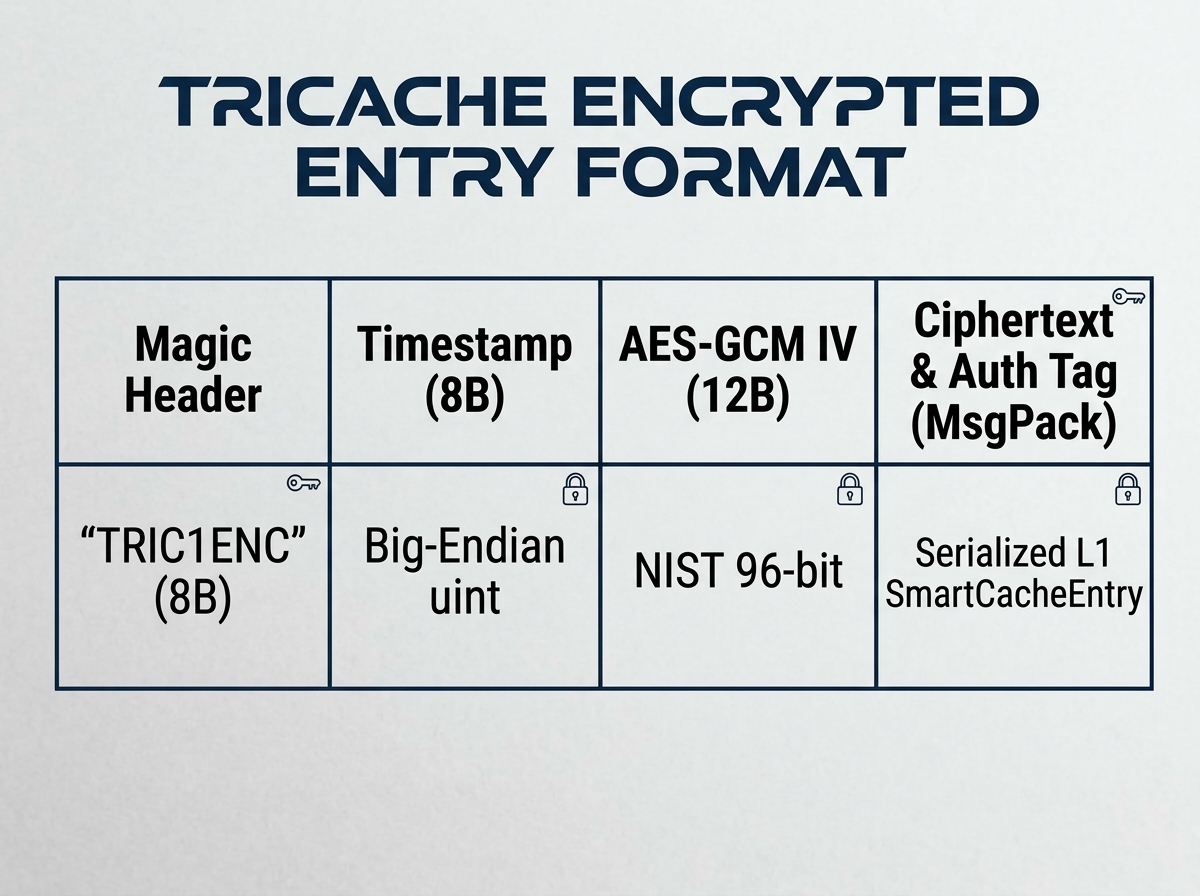 TRICACHE ENCRYPTED ENTRY FORMAT

| Magic Header | Timestamp (8B) | AES-GCM IV (12B) | Ciphertext & Auth Tag (MsgPack) |
|---|---|---|---|
| “TRIC1ENC” (8B) | Big-Endian uint | NIST 96-bit | Serialized L1 SmartCacheEntry |